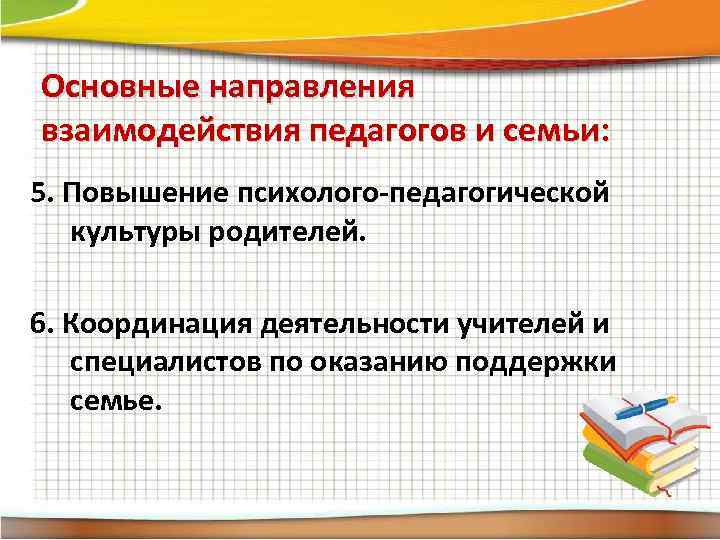 Основные направления взаимодействия педагогов и семьи:

5. Повышение психолого-педагогической культуры родителей.

6. Координация деятельности учителей и специалистов по оказанию поддержки семье.